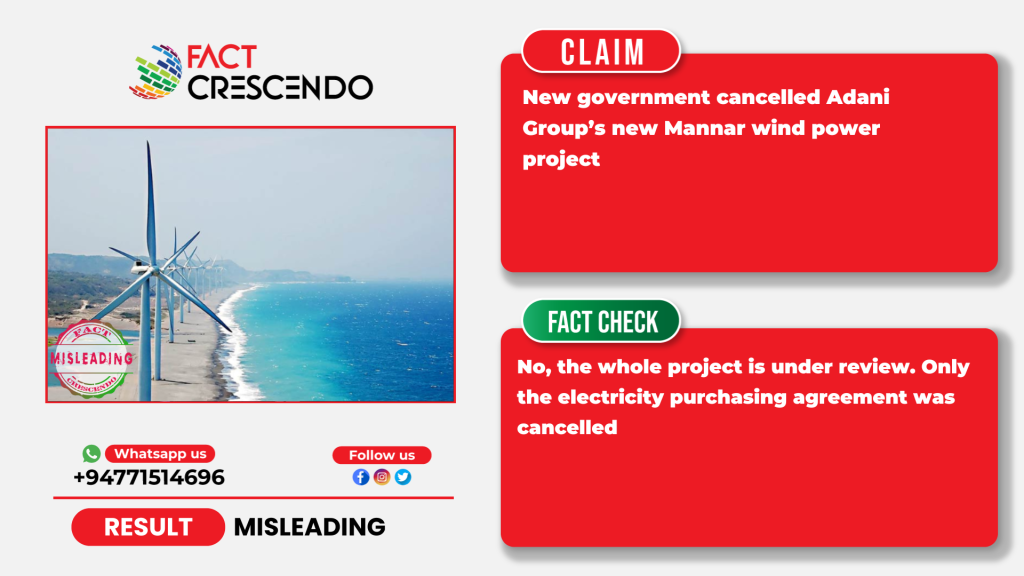 FACT CRESCENDO

FACT
MISLEADING
CRESCENDO

Whatsapp us
+94771514696

Follow us

RESULT MISLEADING

CLAIM

New government cancelled Adani Group's new Mannar wind power project

FACT CHECK

No, the whole project is under review. Only the electricity purchasing agreement was cancelled